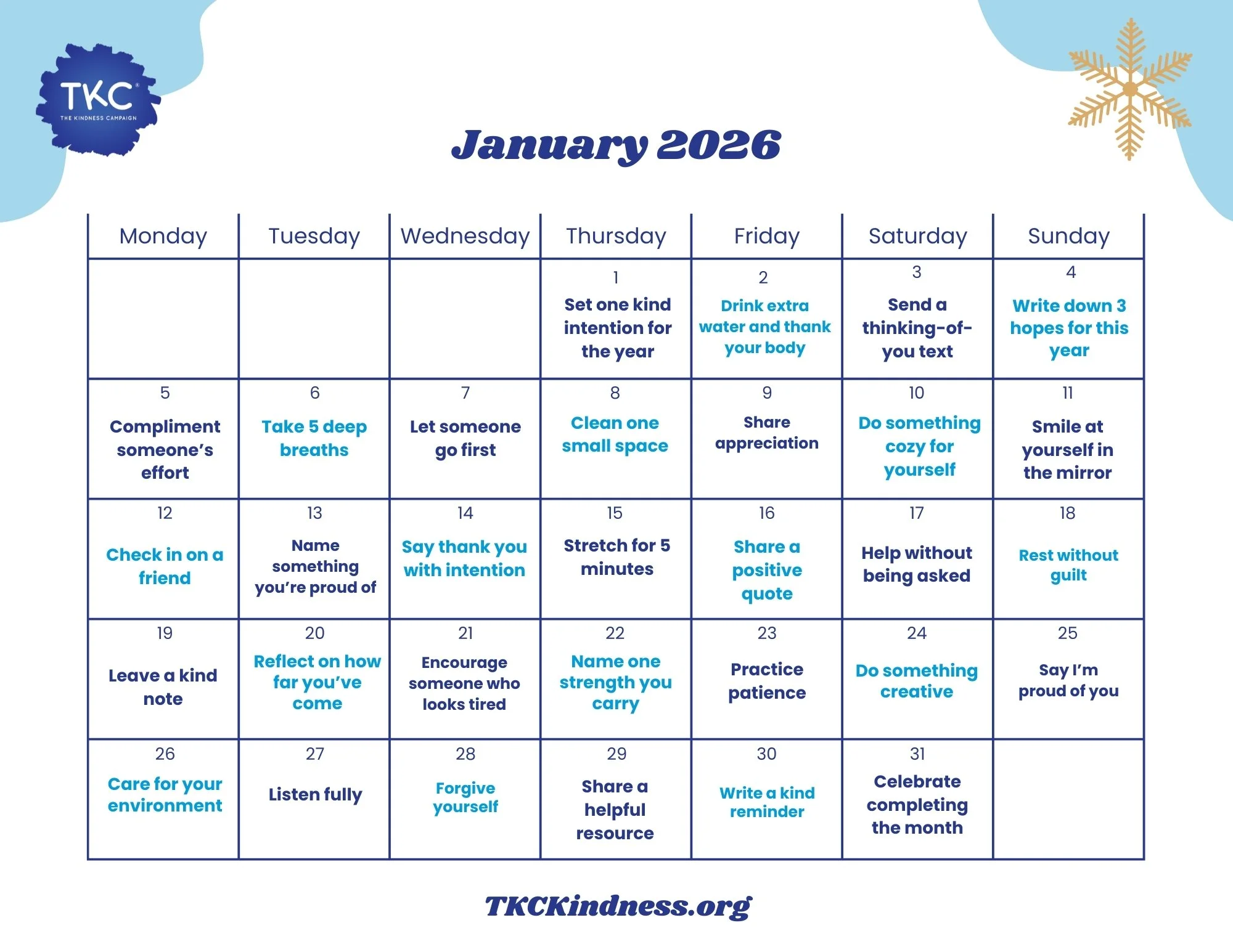 TKC
THE KINDNESS CAMPAIGN

January 2026

| Monday | Tuesday | Wednesday | Thursday | Friday | Saturday | Sunday |
|---|---|---|---|---|---|---|
| | | | 1 Set one kind intention for the year | 2 Drink extra water and thank your body | 3 Send a thinking-of-you text | 4 Write down 3 hopes for this year |
| 5 Compliment someone's effort | 6 Take 5 deep breaths | 7 Let someone go first | 8 Clean one small space | 9 Share appreciation | 10 Do something cozy for yourself | 11 Smile at yourself in the mirror |
| 12 Check in on a friend | 13 Name something you're proud of | 14 Say thank you with intention | 15 Stretch for 5 minutes | 16 Share a positive quote | 17 Help without being asked | 18 Rest without guilt |
| 19 Leave a kind note | 20 Reflect on how far you've come | 21 Encourage someone who looks tired | 22 Name one strength you carry | 23 Practice patience | 24 Do something creative | 25 Say I'm proud of you |
| 26 Care for your environment | 27 Listen fully | 28 Forgive yourself | 29 Share a helpful resource | 30 Write a kind reminder | 31 Celebrate completing the month | |

TKCKindness.org